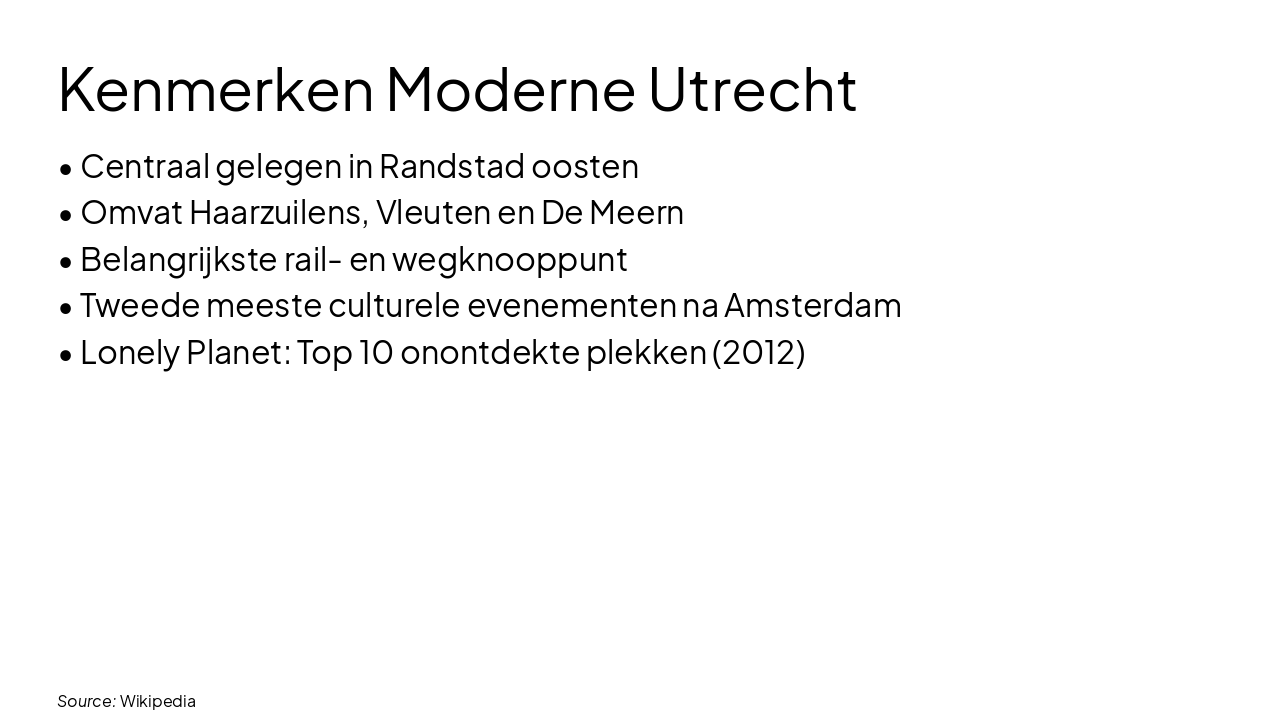 Kenmerken Moderne Utrecht

• Centraal gelegen in Randstad oosten
• Omvat Haarzuilens, Vleuten en De Meern
• Belangrijkste rail- en wegknooppunt
• Tweede meeste culturele evenementen na Amsterdam
• Lonely Planet: Top 10 onontdekte plekken (2012)

Source: Wikipedia